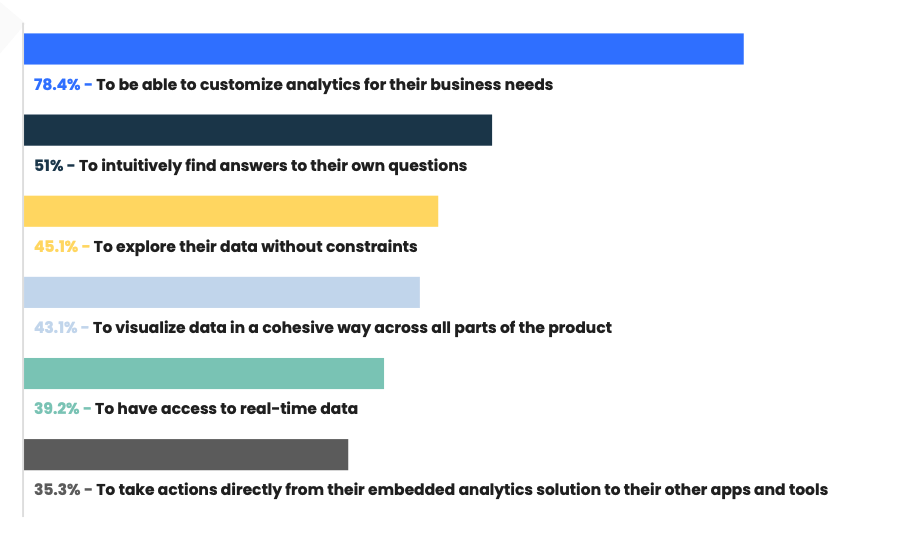 78.4% - To be able to customize analytics for their business needs

51% - To intuitively find answers to their own questions

45.1% - To explore their data without constraints

43.1% - To visualize data in a cohesive way across all parts of the product

39.2% - To have access to real-time data

35.3% - To take actions directly from their embedded analytics solution to their other apps and tools